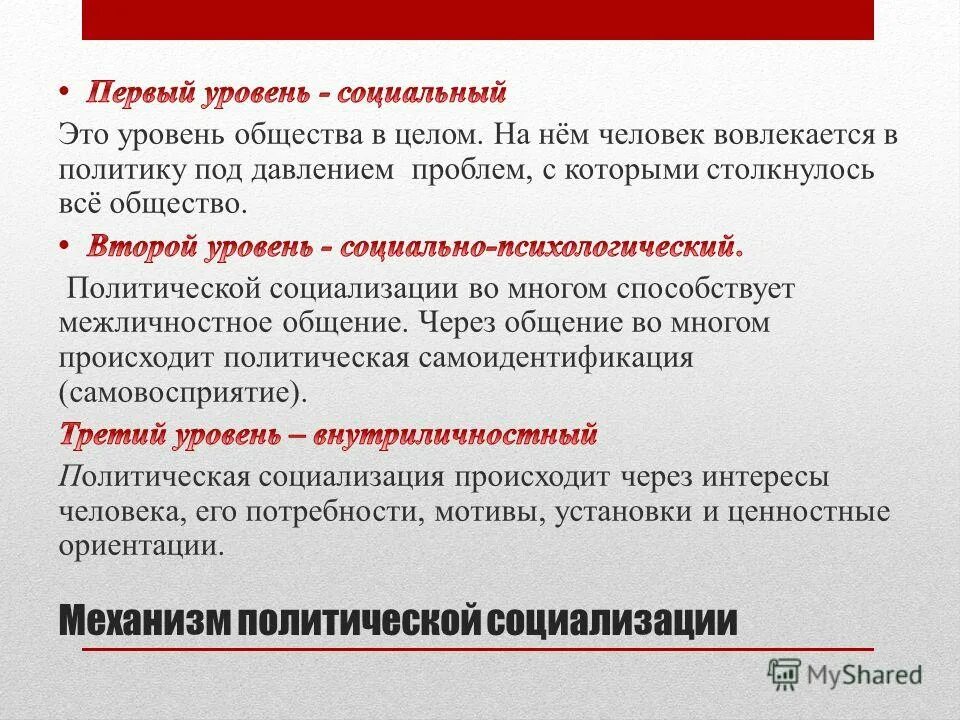 • Первый уровень - социальный

Это уровень общества в целом. На нём человек вовлекается в политику под давлением проблем, с которыми столкнулось всё общество.

• Второй уровень - социально-психологический.

Политической социализации во многом способствует межличностное общение. Через общение во многом происходит политическая самоидентификация (самовосприятие).

Третий уровень – внутриличностный

Политическая социализация происходит через интересы человека, его потребности, мотивы, установки и ценностные ориентации.

Механизм политической социализации

MyShared